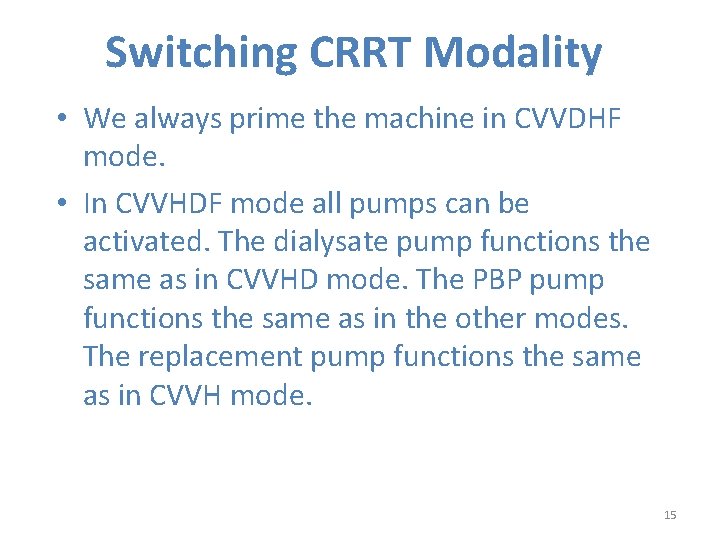 Switching CRRT Modality

• We always prime the machine in CVVDHF mode.

• In CVVHDF mode all pumps can be activated. The dialysate pump functions the same as in CVVHD mode. The PBP pump functions the same as in the other modes. The replacement pump functions the same as in CVVH mode.

15